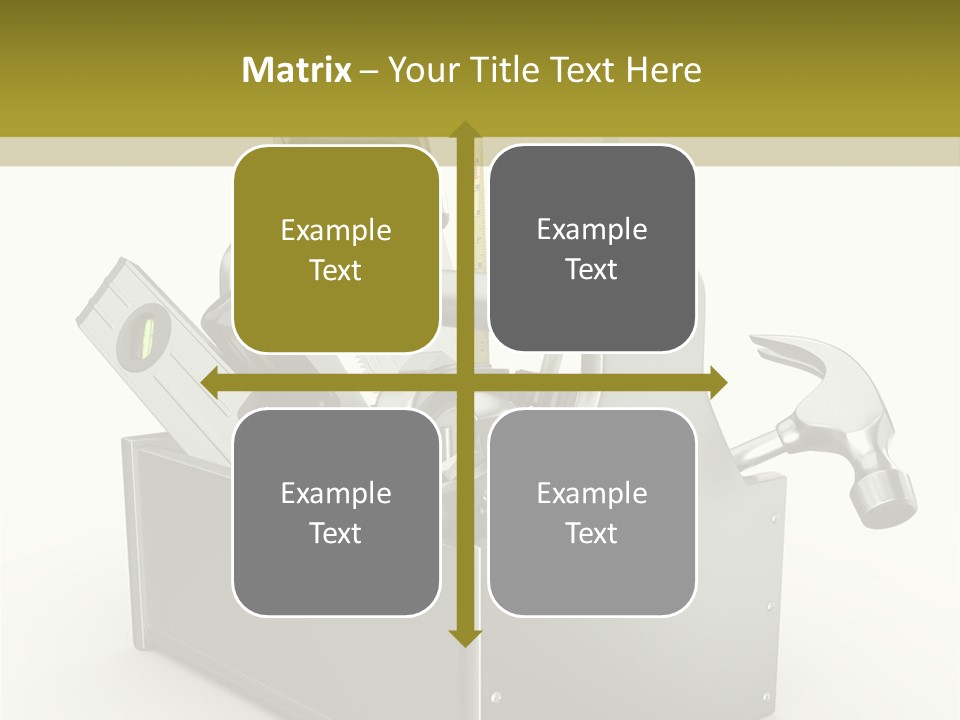 Matrix – Your Title Text Here

Example Text

Example Text

Example Text

Example Text